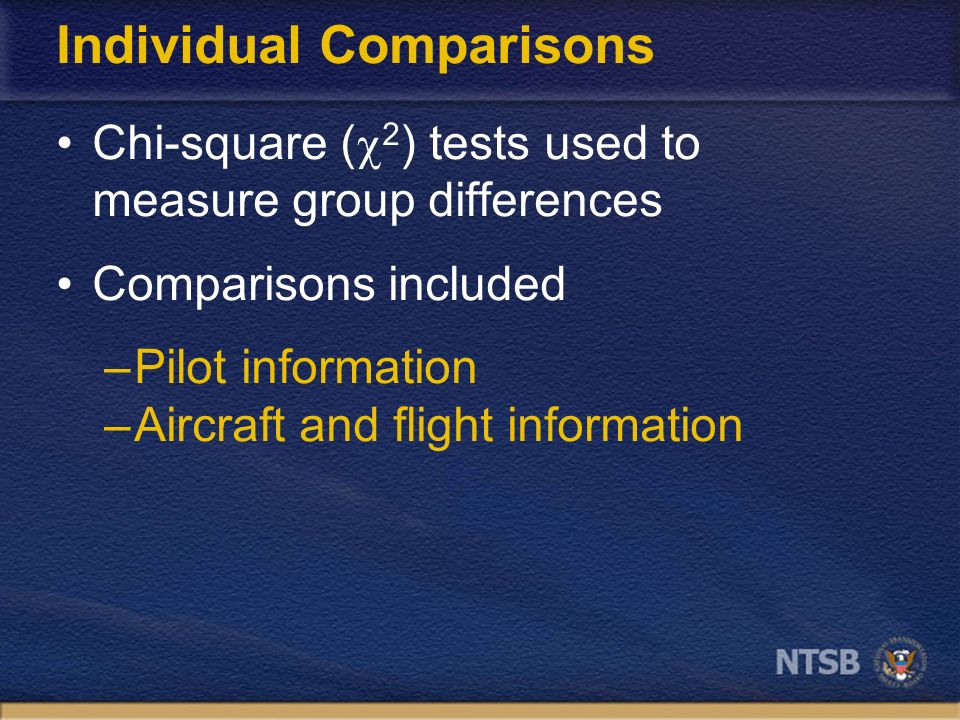 Individual Comparisons

• Chi-square ($\chi^2$) tests used to measure group differences

• Comparisons included

–Pilot information
–Aircraft and flight information

NTSB